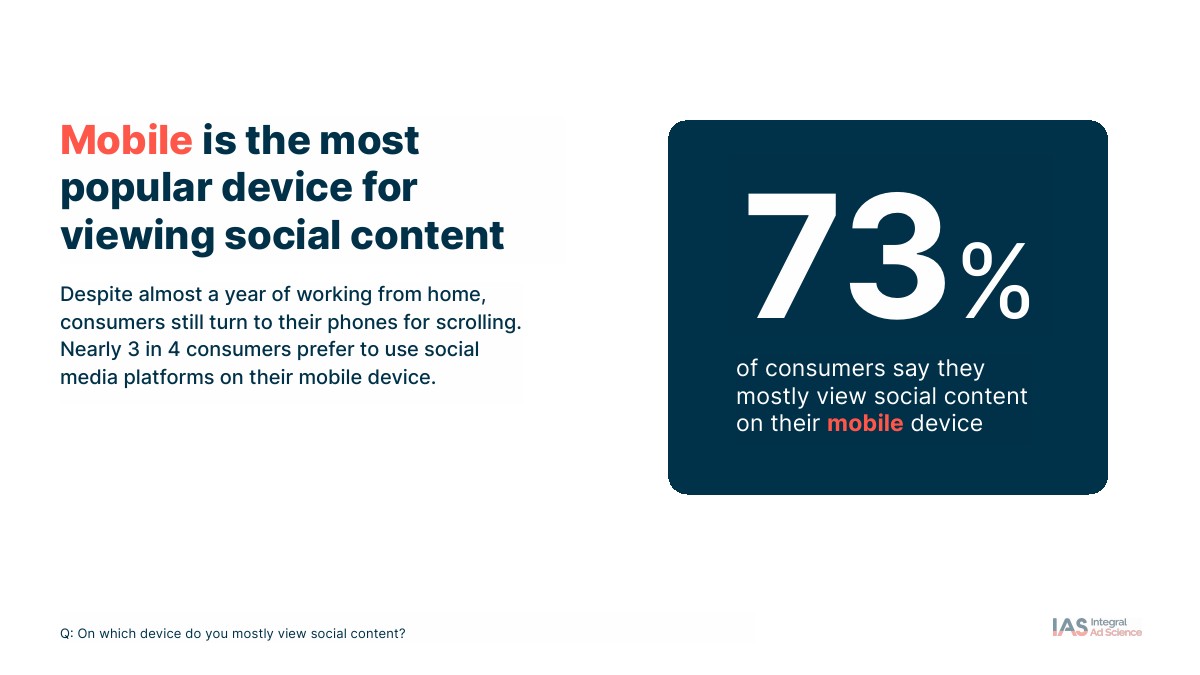 Mobile is the most popular device for viewing social content

Despite almost a year of working from home, consumers still turn to their phones for scrolling. Nearly 3 in 4 consumers prefer to use social media platforms on their mobile device.

73%

of consumers say they mostly view social content on their mobile device

Q: On which device do you mostly view social content?

IAS Integral Ad Science